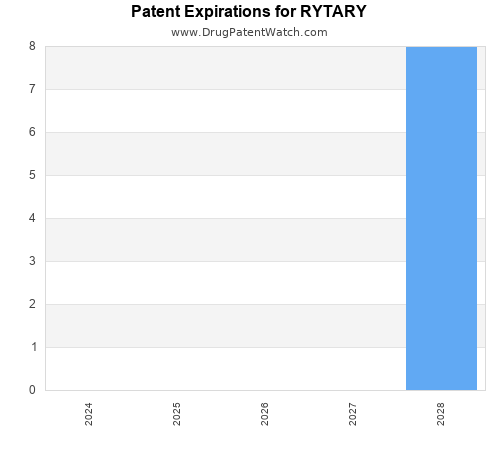 Patent Expirations for RYTARY
www.DrugPatentWatch.com

8
7
6
5
4
3
2
1
0

2024
2025
2026
2027
2028